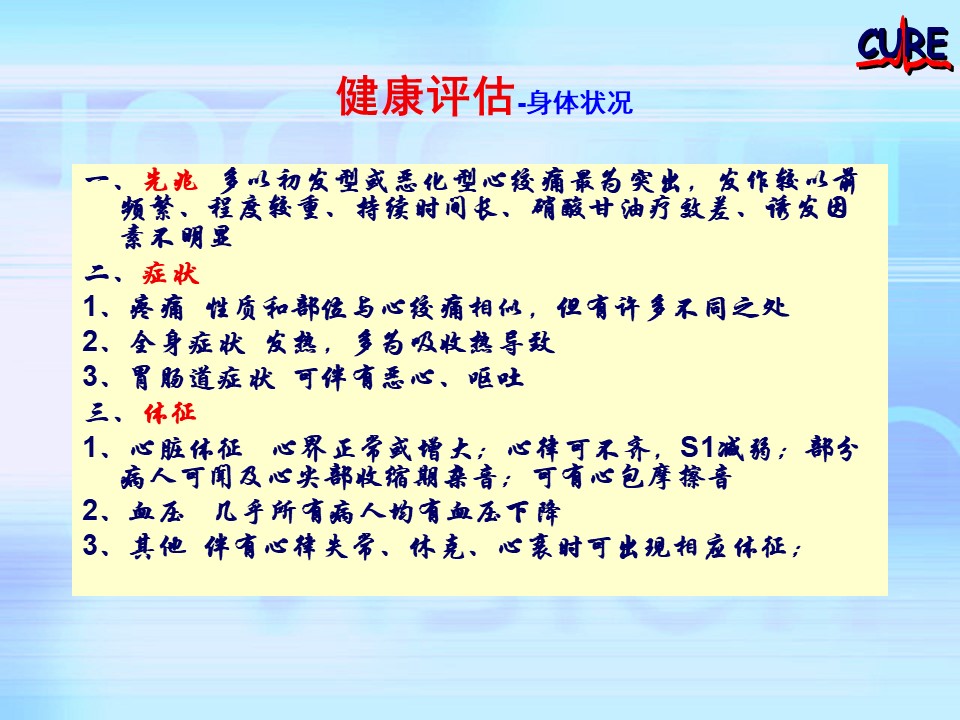 CURE

健康评估-身体状况

一、先兆 多以初发型或恶化型心绞痛最为突出，发作较以前频繁、程度较重、持续时间长、硝酸甘油疗效差、诱发因素不明显

二、症状

1、疼痛 性质和部位与心绞痛相似，但有许多不同之处

2、全身症状 发热，多为吸收热导致

3、胃肠道症状 可伴有恶心、呕吐

三、体征

1、心脏体征 心界正常或增大；心律可不齐，S1减弱；部分病人可闻及心尖部收缩期杂音；可有心包摩擦音

2、血压 几乎所有病人均有血压下降

3、其他 伴有心律失常、休克、心衰时可出现相应体征；